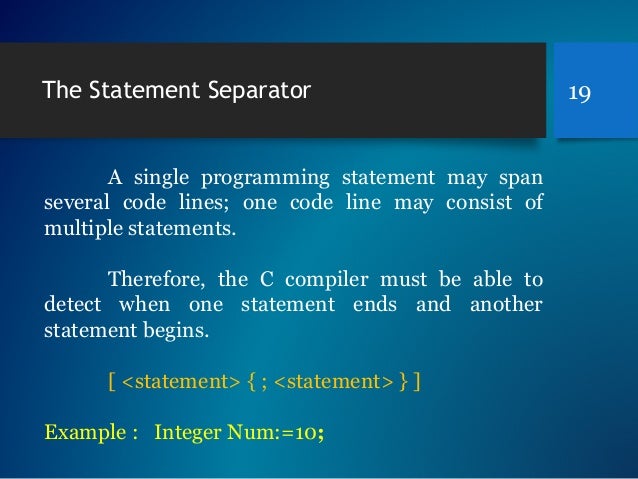 The Statement Separator

19

A single programming statement may span several code lines; one code line may consist of multiple statements.

Therefore, the C compiler must be able to detect when one statement ends and another statement begins.

[ <statement> { ; <statement> } ]

Example : Integer Num:=10;